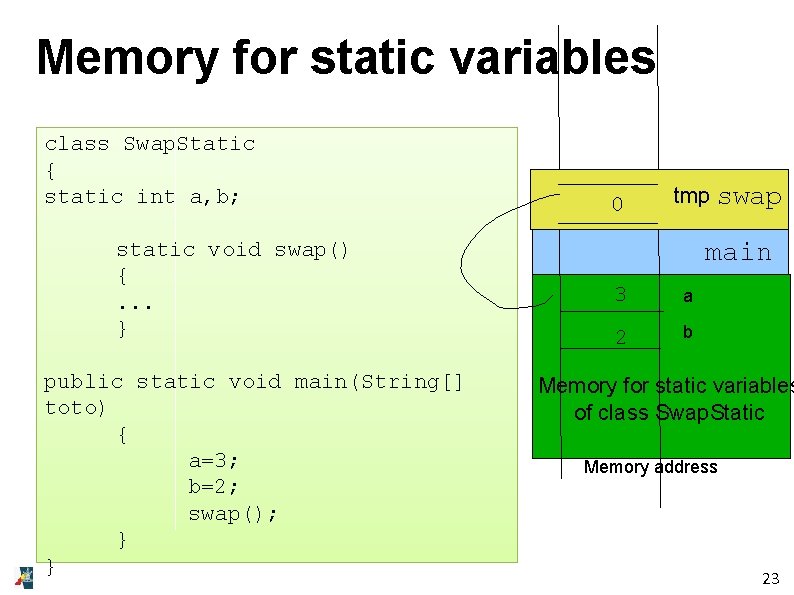 Memory for static variables

class SwapStatic
{
static int a,b;

static void swap()
{
...
}

public static void main(String[] toto)
{
a=3;
b=2;
swap();
}
}

0 tmp swap
main
3 a
2 b
Memory for static variables of class SwapStatic
Memory address

23